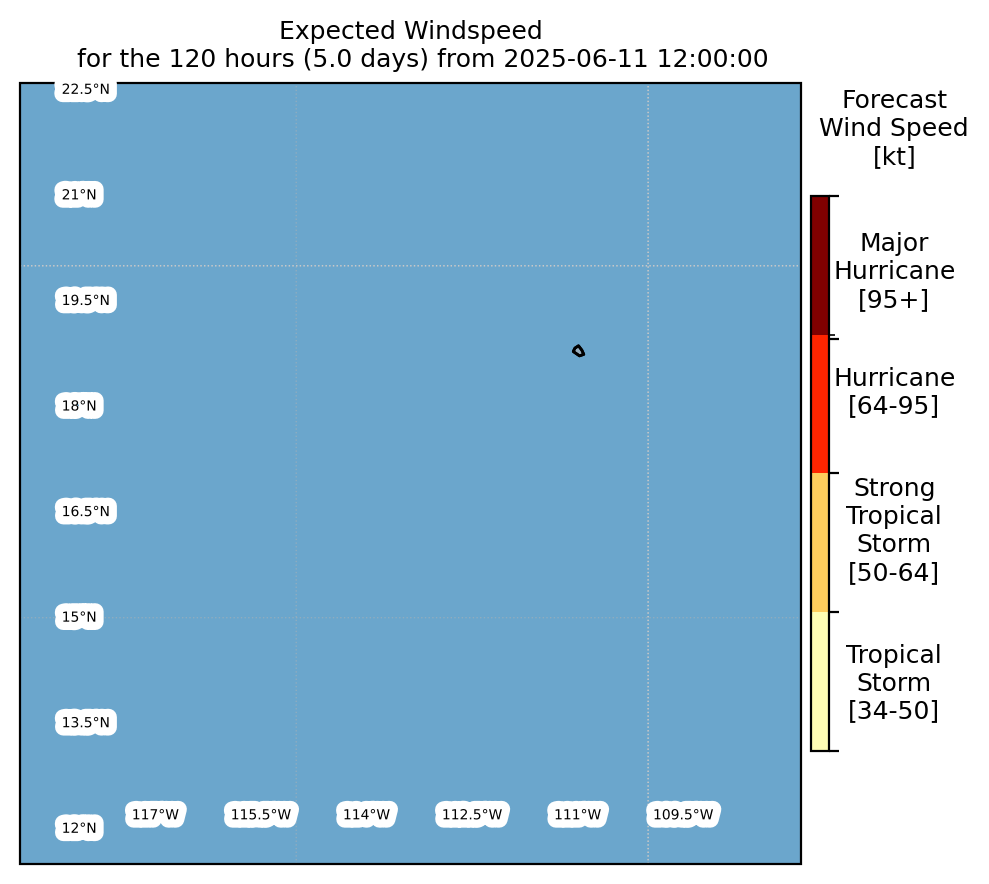 Expected Windspeed
for the 120 hours (5.0 days) from 2025-06-11 12:00:00

22.5°N
21°N
19.5°N
18°N
16.5°N
15°N
13.5°N
12°N

117°W 115.5°W 114°W 112.5°W 111°W 109.5°W

Forecast
Wind Speed
[kt]

Major
Hurricane
[95+]

Hurricane
[64-95]

Strong
Tropical
Storm
[50-64]

Tropical
Storm
[34-50]